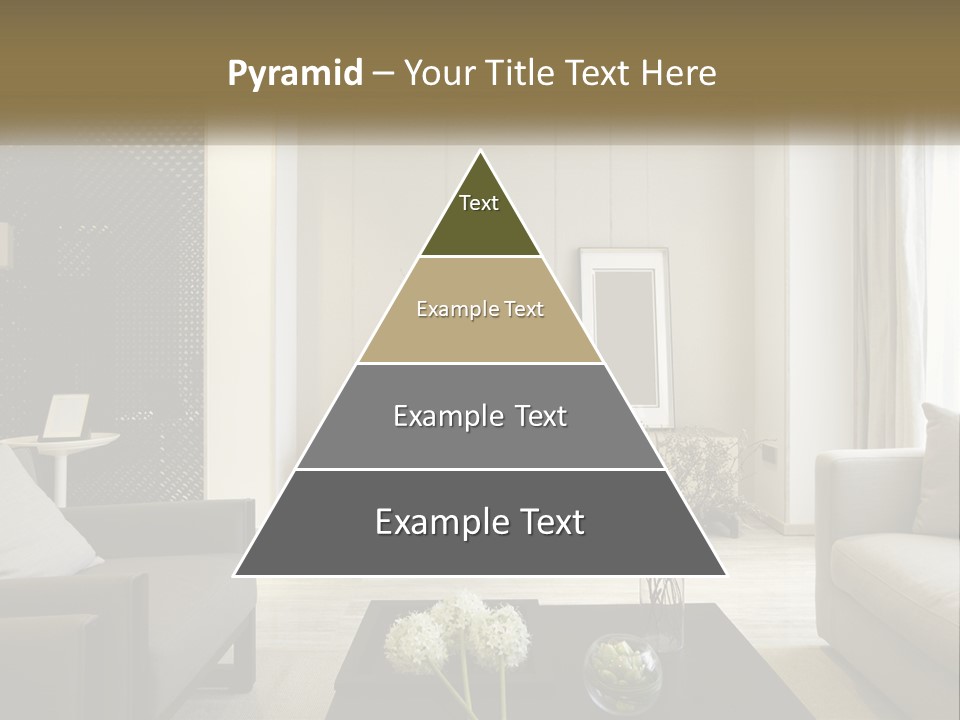 Pyramid – Your Title Text Here

Text

Example Text

Example Text

Example Text